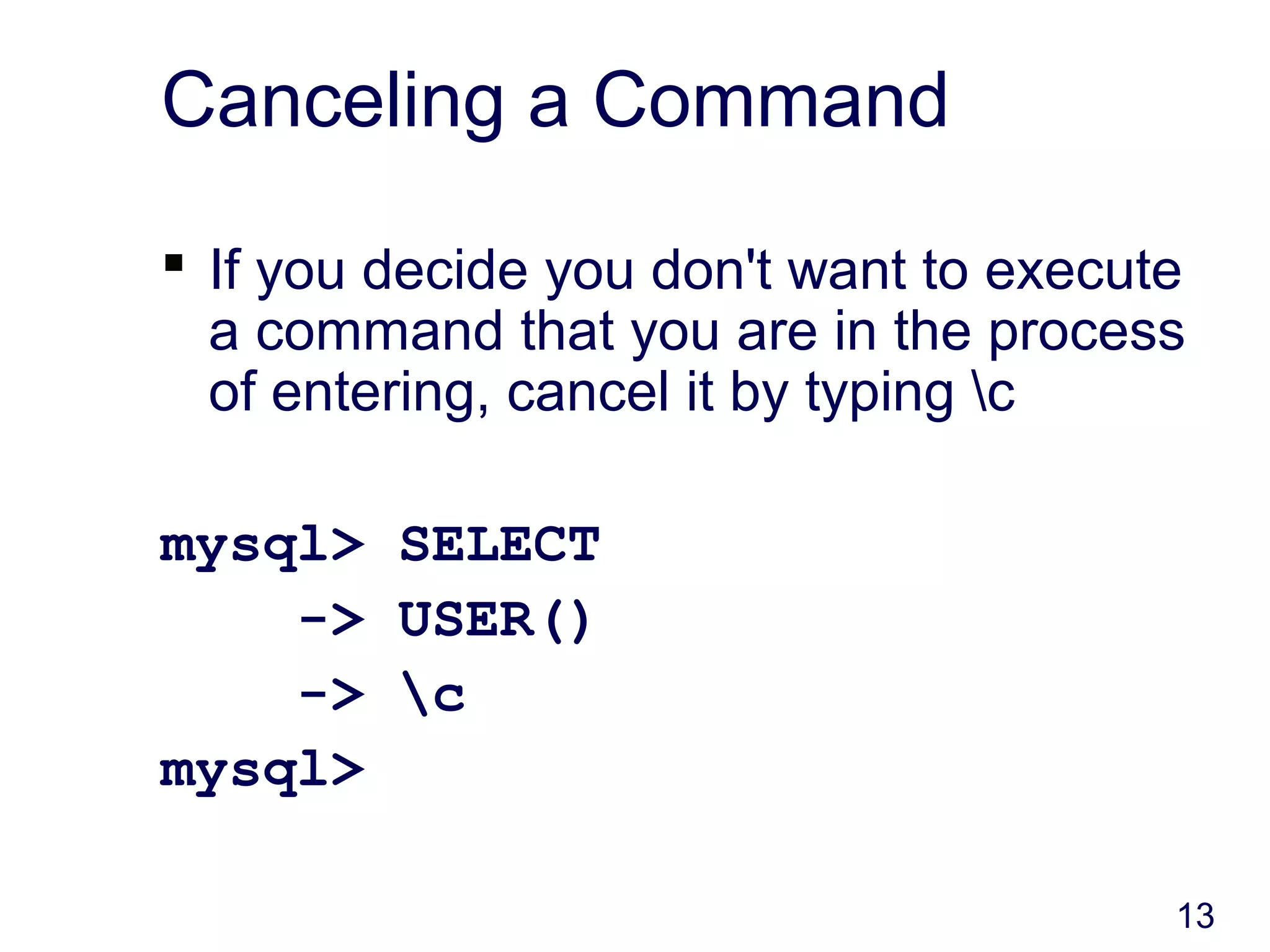 Canceling a Command

▪ If you decide you don't want to execute a command that you are in the process of entering, cancel it by typing \c

mysql> SELECT
    -> USER()
    -> \c
mysql>

13